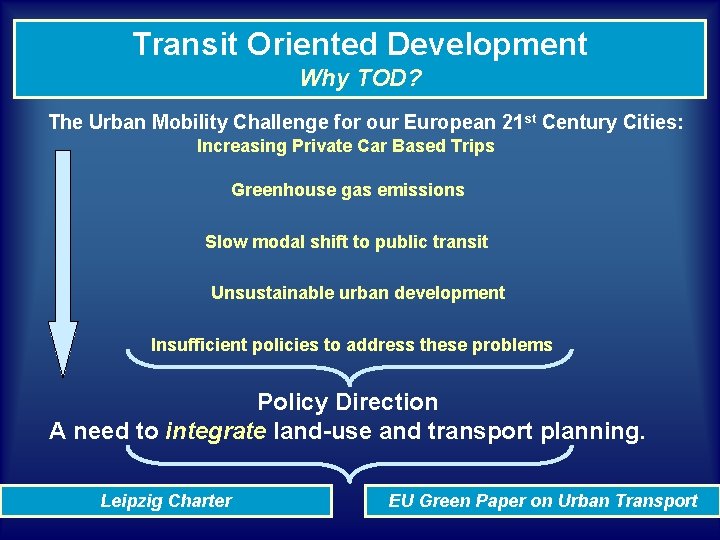 Transit Oriented Development
Why TOD?

The Urban Mobility Challenge for our European 21$^{st}$ Century Cities:

Increasing Private Car Based Trips

Greenhouse gas emissions

Slow modal shift to public transit

Unsustainable urban development

Insufficient policies to address these problems

Policy Direction
A need to integrate land-use and transport planning.

Leipzig Charter

EU Green Paper on Urban Transport